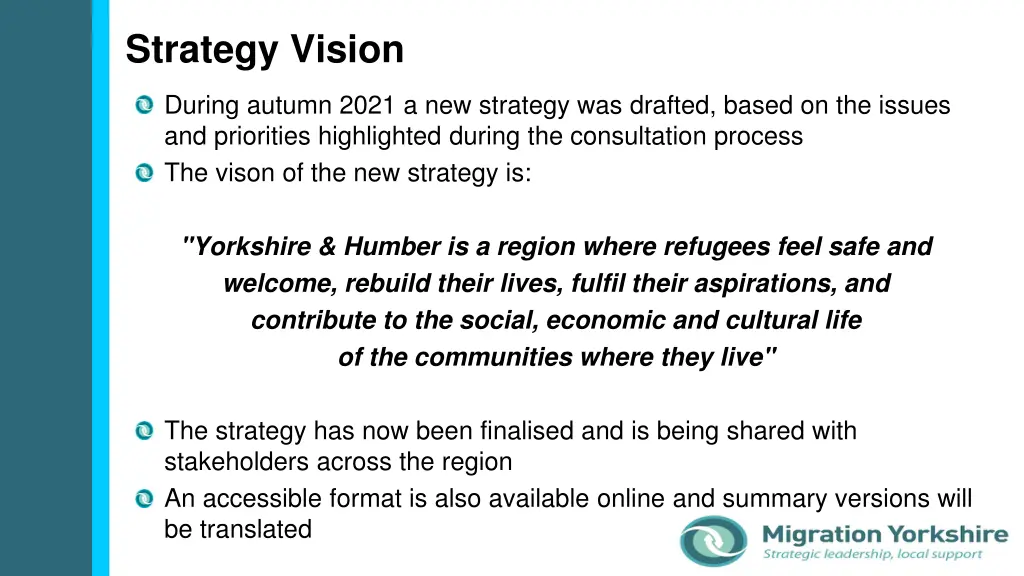 Strategy Vision

During autumn 2021 a new strategy was drafted, based on the issues and priorities highlighted during the consultation process

The vison of the new strategy is:

"Yorkshire & Humber is a region where refugees feel safe and welcome, rebuild their lives, fulfil their aspirations, and contribute to the social, economic and cultural life of the communities where they live"

The strategy has now been finalised and is being shared with stakeholders across the region

An accessible format is also available online and summary versions will be translated

Migration Yorkshire
Strategic leadership, local support